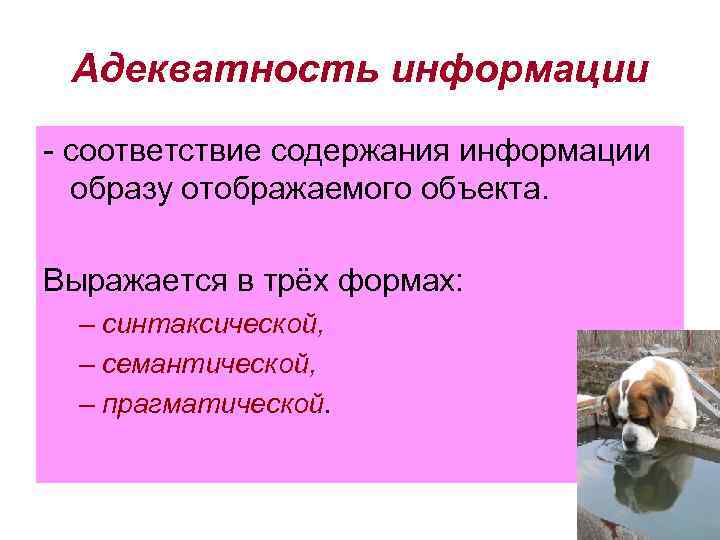 Адекватность информации

- соответствие содержания информации образу отображаемого объекта.

Выражается в трёх формах:

– синтаксической,

– семантической,

– прагматической.